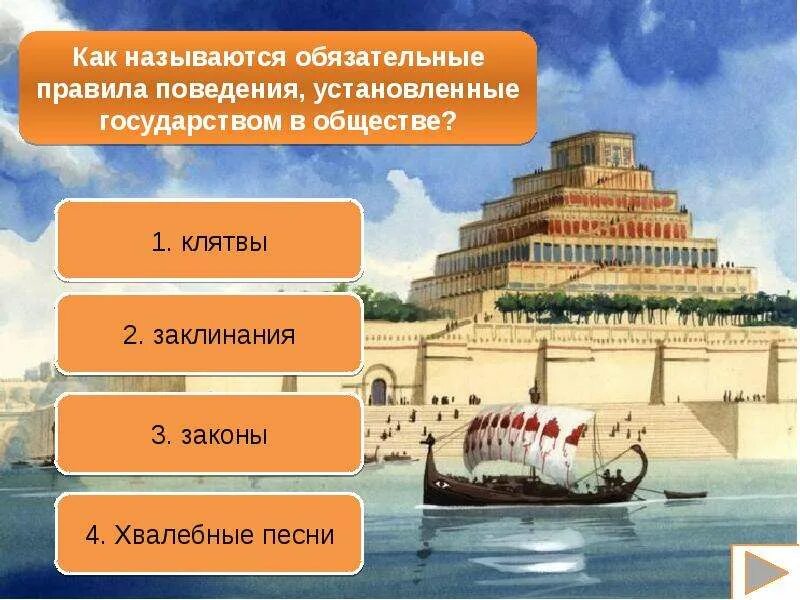 Как называются обязательные правила поведения, установленные государством в обществе?

1. клятвы

2. заклинания

3. законы

4. Хвалебные песни